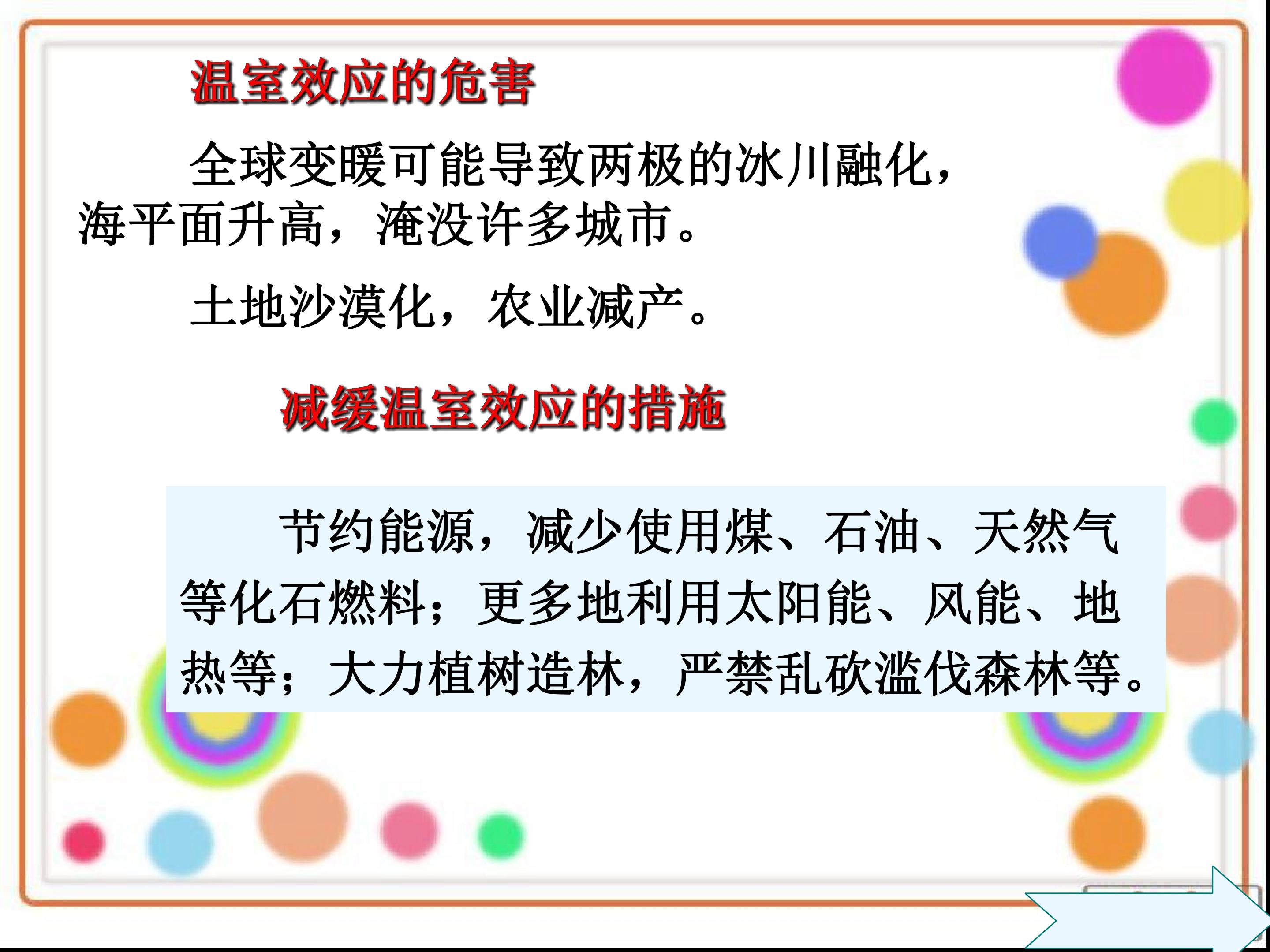 温室效应的危害

全球变暖可能导致两极的冰川融化，海平面升高，淹没许多城市。

土地沙漠化，农业减产。

减缓温室效应的措施

节约能源，减少使用煤、石油、天然气等化石燃料；更多地利用太阳能、风能、地热等；大力植树造林，严禁乱砍滥伐森林等。